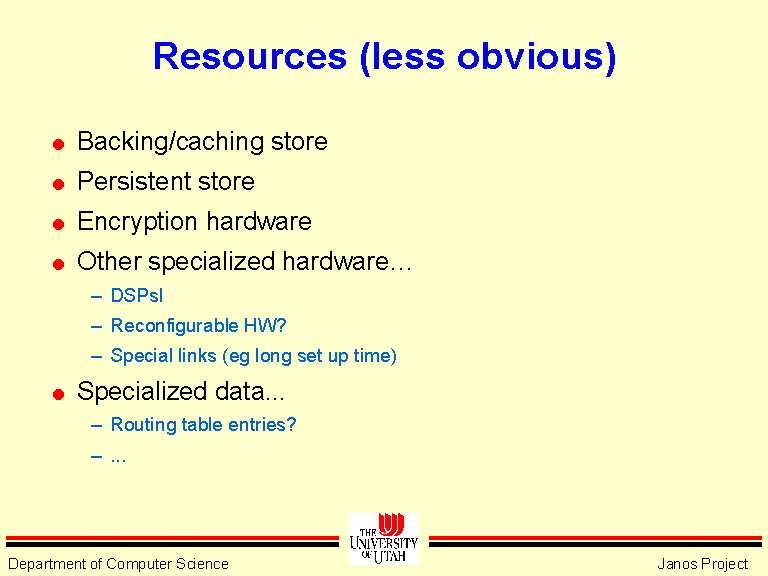 Resources (less obvious)

- Backing/caching store
- Persistent store
- Encryption hardware
- Other specialized hardware…
  – DSPsl
  – Reconfigurable HW?
  – Special links (eg long set up time)
- Specialized data...
  – Routing table entries?
  – ...

THE UNIVERSITY OF UTAH

Department of Computer Science

Janos Project